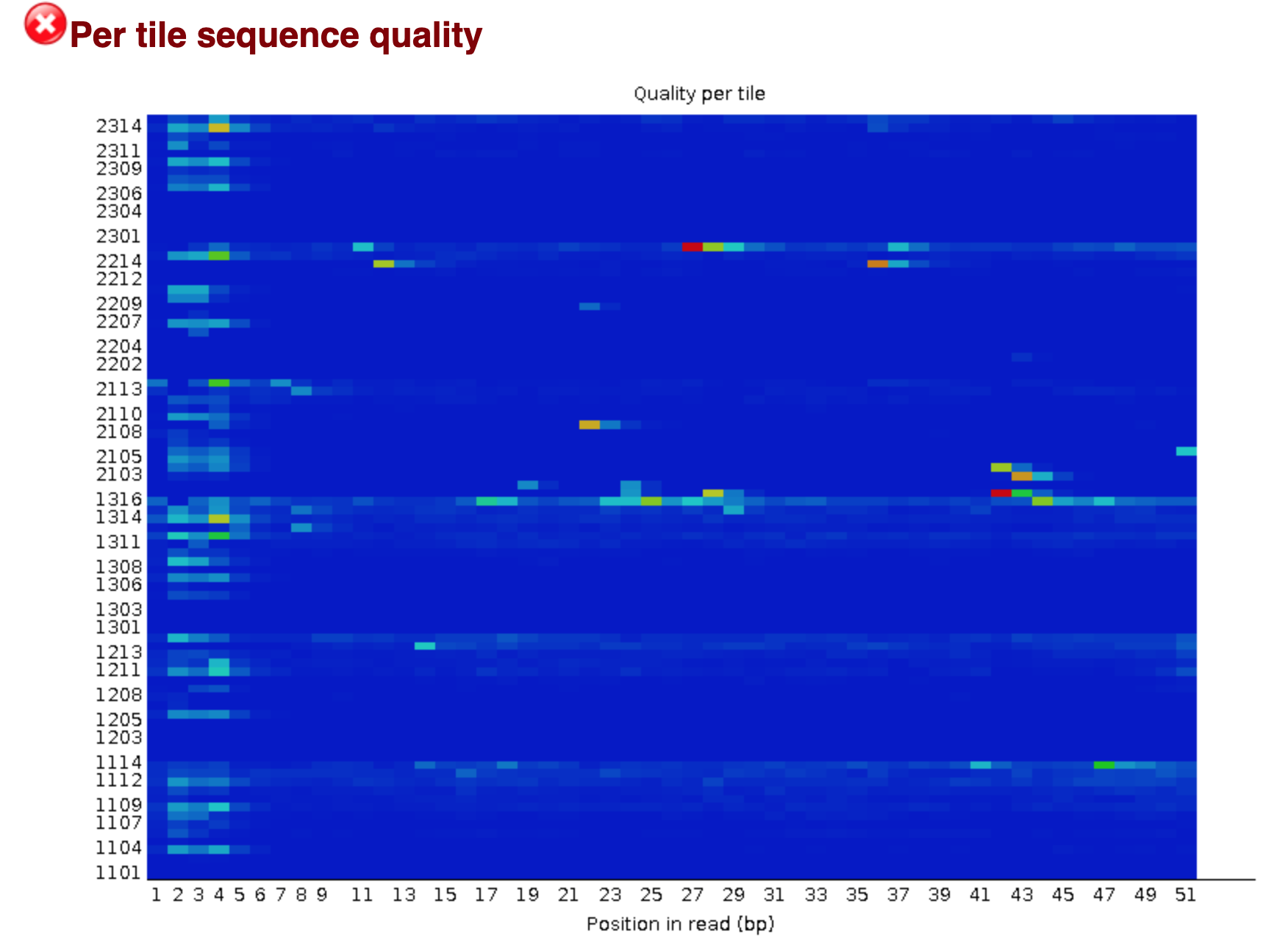 Per tile sequence quality

Quality per tile

2314
2311
2309
2306
2304
2301
2214
2212
2209
2207
2204
2202
2113
2110
2108
2105
2103
1316
1314
1311
1308
1306
1303
1301
1213
1211
1208
1205
1203
1114
1112
1109
1107
1104
1101

1 2 3 4 5 6 7 8 9 11 13 15 17 19 21 23 25 27 29 31 33 35 37 39 41 43 45 47 49 51

Position in read (bp)